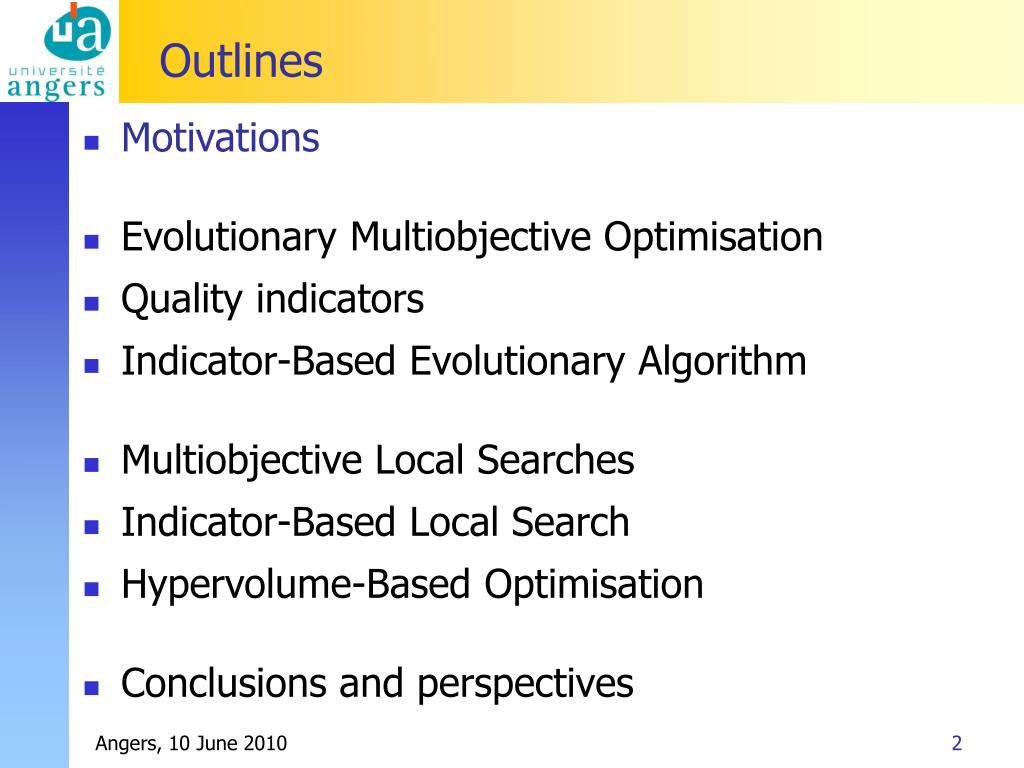 ua
université
angers

Outlines

- Motivations

- Evolutionary Multiobjective Optimisation
- Quality indicators
- Indicator-Based Evolutionary Algorithm

- Multiobjective Local Searches
- Indicator-Based Local Search
- Hypervolume-Based Optimisation

- Conclusions and perspectives

Angers, 10 June 2010

2